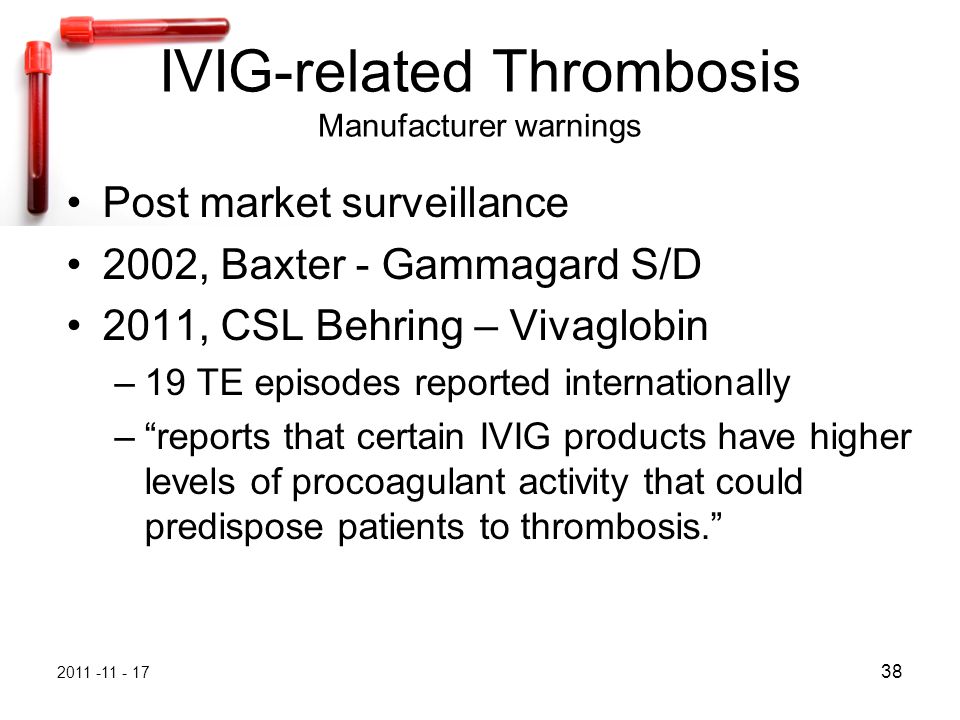 IVIG-related Thrombosis
Manufacturer warnings

• Post market surveillance
• 2002, Baxter - Gammagard S/D
• 2011, CSL Behring – Vivaglobin
– 19 TE episodes reported internationally
– “reports that certain IVIG products have higher levels of procoagulant activity that could predispose patients to thrombosis.”

2011 -11 - 17

38